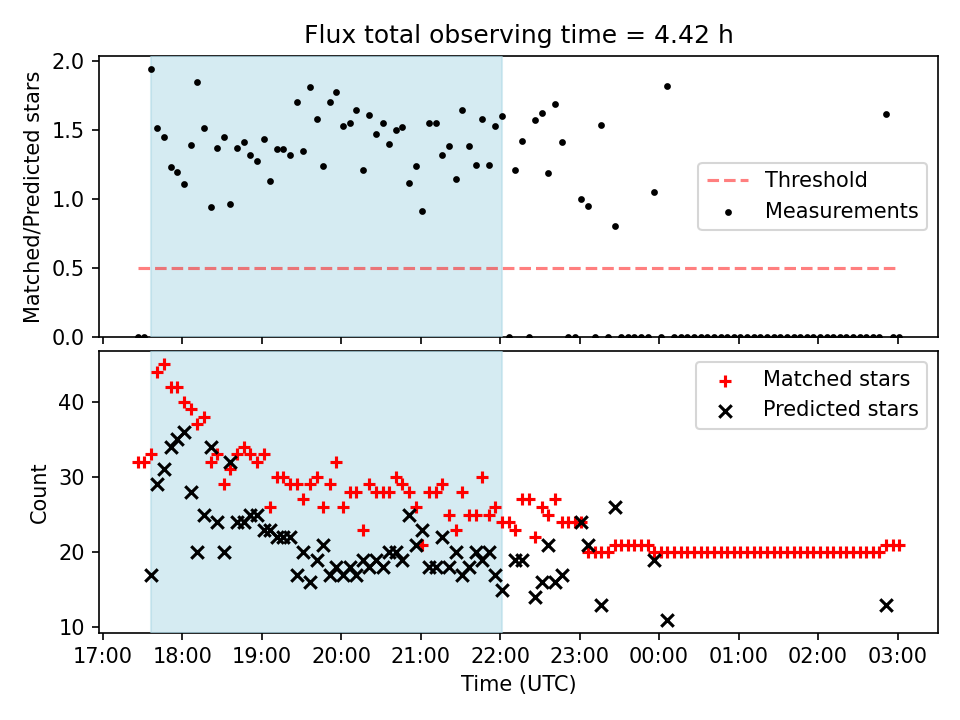 Flux total observing time = 4.42 h

Matched/Predicted stars

2.0
1.5
1.0
0.5
0.0

Threshold
Measurements

Count

40
30
20
10

Matched stars
Predicted stars

17:00 18:00 19:00 20:00 21:00 22:00 23:00 00:00 01:00 02:00 03:00

Time (UTC)